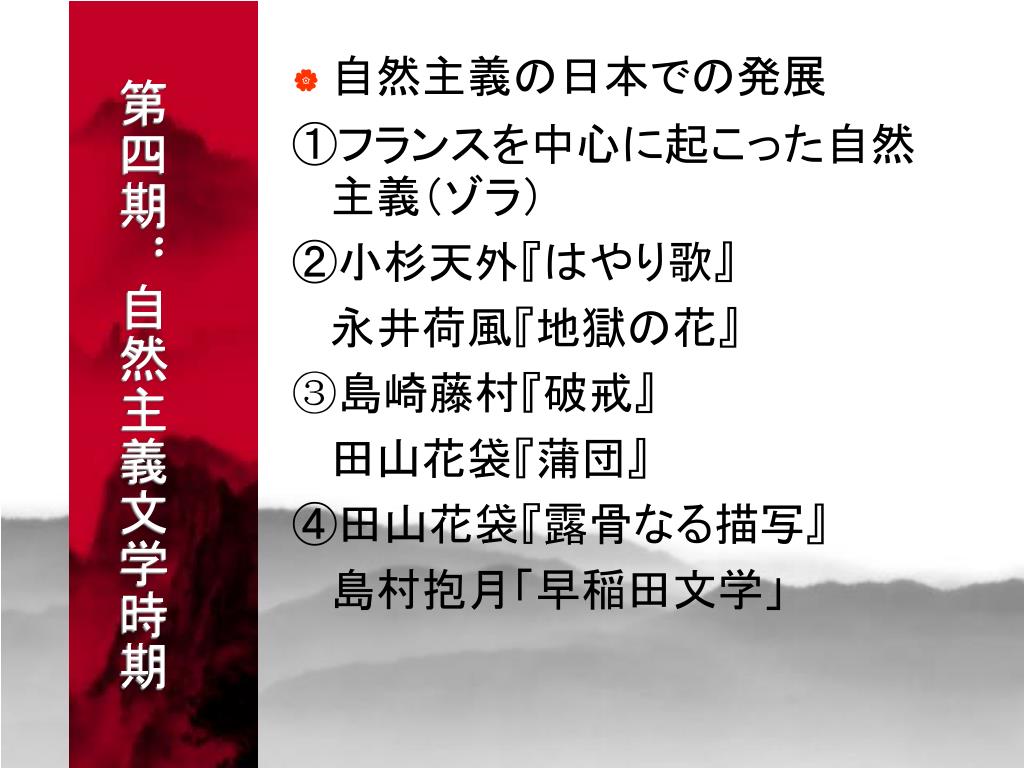 第四期：自然主義文学時期

自然主義の日本での発展

①フランスを中心に起こった自然主義（ゾラ）

②小杉天外『はやり歌』
永井荷風『地獄の花』

③島崎藤村『破戒』
田山花袋『蒲団』

④田山花袋『露骨なる描写』
島村抱月「早稲田文学」